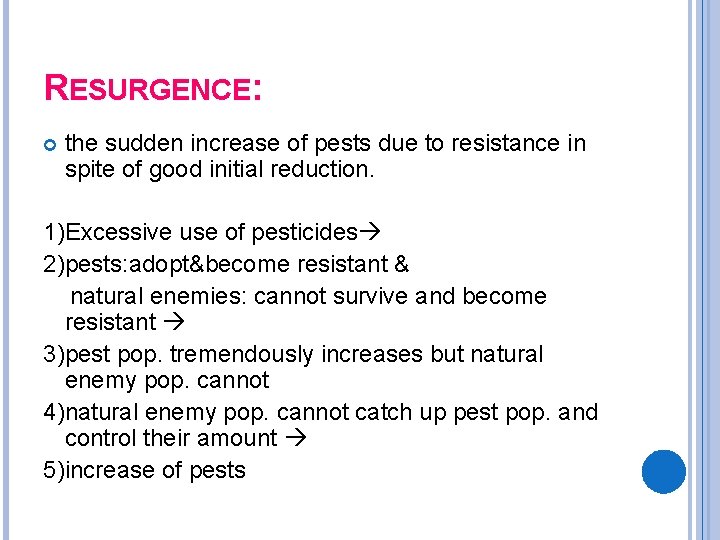 RESURGENCE:

the sudden increase of pests due to resistance in spite of good initial reduction.

1)Excessive use of pesticides→
2)pests:adopt&become resistant &
natural enemies: cannot survive and become resistant →
3)pest pop. tremendously increases but natural enemy pop. cannot
4)natural enemy pop. cannot catch up pest pop. and control their amount →
5)increase of pests